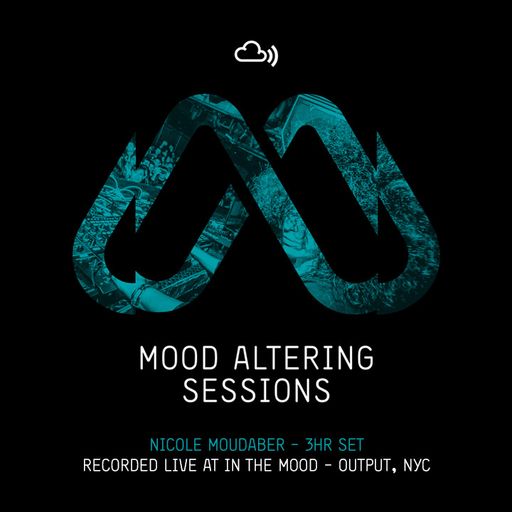 MOOD ALTERING SESSIONS

NICOLE MOUDABER - 3HR SET
RECORDED LIVE AT IN THE MOOD - OUTPUT, NYC